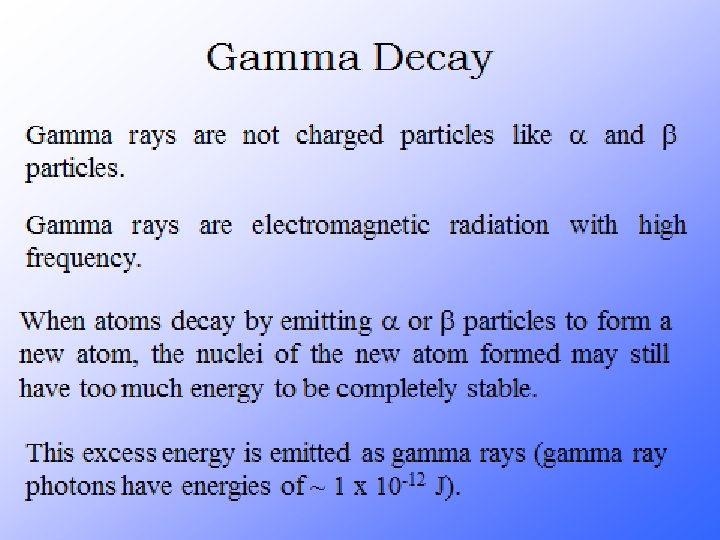 Gamma Decay

Gamma rays are not charged particles like $\alpha$ and $\beta$ particles.

Gamma rays are electromagnetic radiation with high frequency.

When atoms decay by emitting $\alpha$ or $\beta$ particles to form a new atom, the nuclei of the new atom formed may still have too much energy to be completely stable.

This excess energy is emitted as gamma rays (gamma ray photons have energies of $\sim 1 \times 10^{-12}$ J).